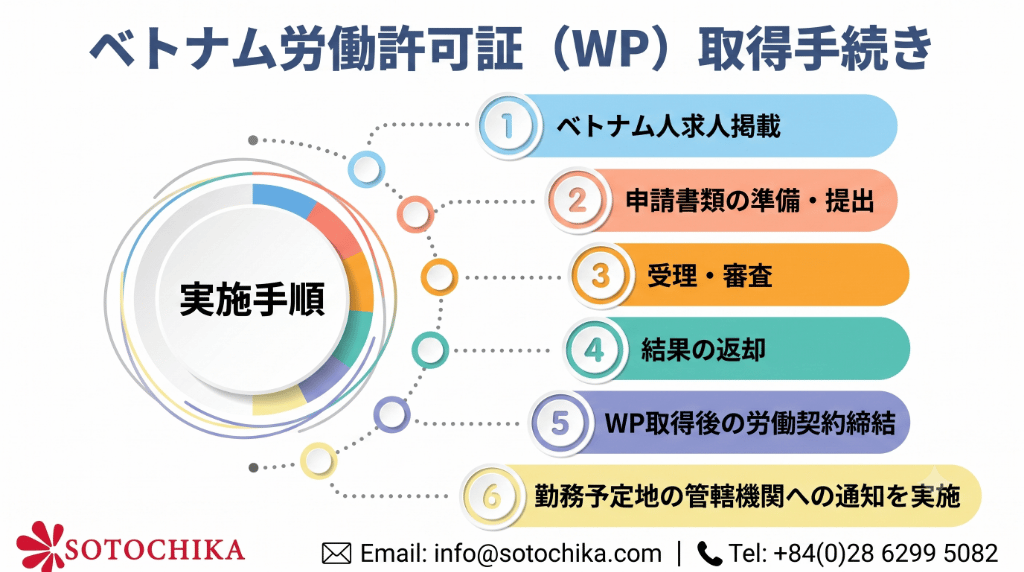 ベトナム労働許可証（WP）取得手続き

実施手順

1 ベトナム人求人掲載

2 申請書類の準備・提出

3 受理・審査

4 結果の返却

5 WP取得後の労働契約締結

6 勤務予定地の管轄機関への通知を実施

SOTOCHIKA

Email: info@sotochika.com | Tel: +84(0)28 6299 5082